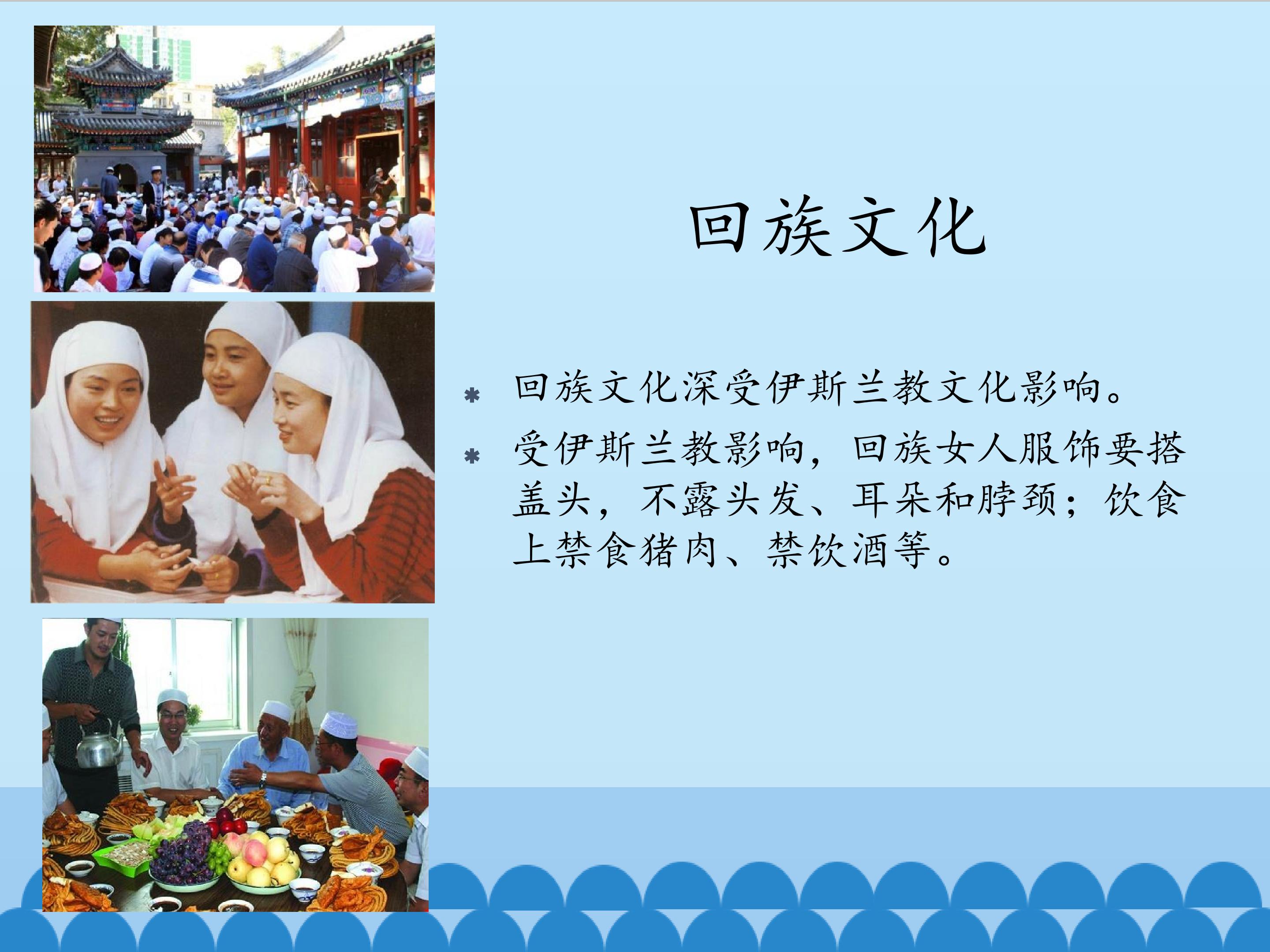 回族文化

* 回族文化深受伊斯兰教文化影响。
* 受伊斯兰教影响，回族女人服饰要搭盖头，不露头发、耳朵和脖颈；饮食上禁食猪肉、禁饮酒等。